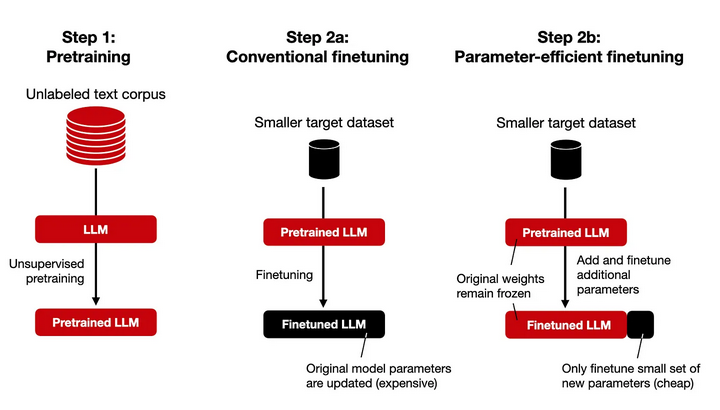 Step 1:
Pretraining

Unlabeled text corpus

LLM

Unsupervised pretraining

Pretrained LLM

Step 2a:
Conventional finetuning

Smaller target dataset

Pretrained LLM

Finetuning

Finetuned LLM

Original model parameters are updated (expensive)

Step 2b:
Parameter-efficient finetuning

Smaller target dataset

Pretrained LLM

Original weights remain frozen

Add and finetune additional parameters

Finetuned LLM

Only finetune small set of new parameters (cheap)